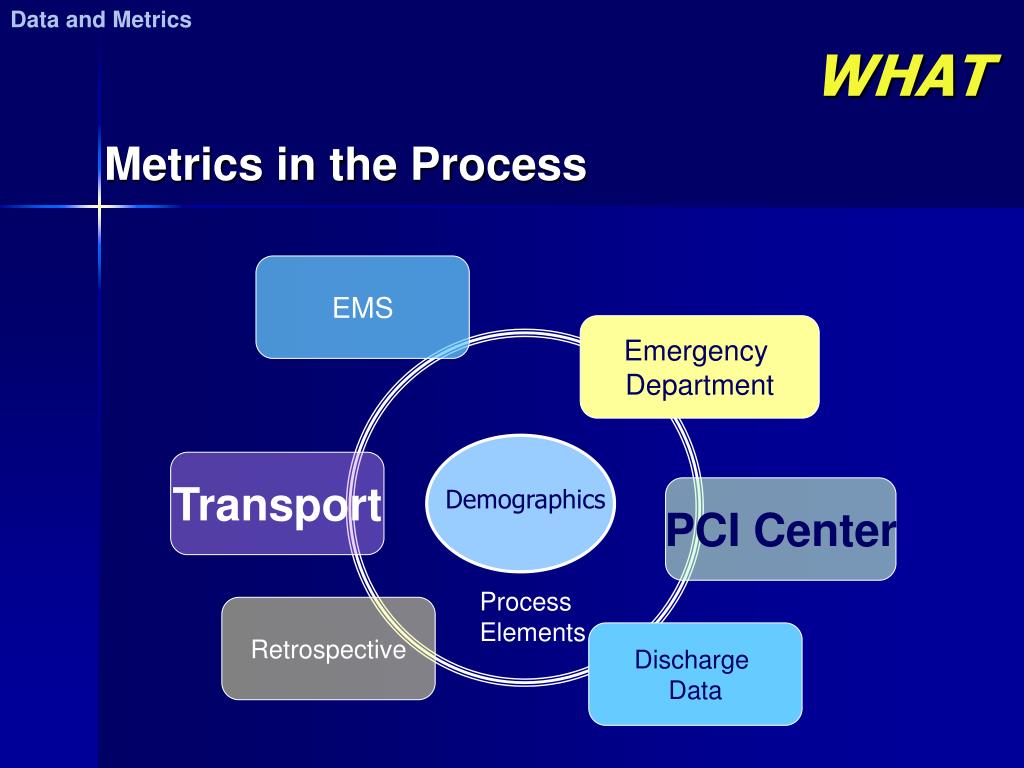 Data and Metrics

WHAT

Metrics in the Process

EMS

Emergency Department

Transport

Demographics

PCI Center

Process Elements

Retrospective

Discharge Data